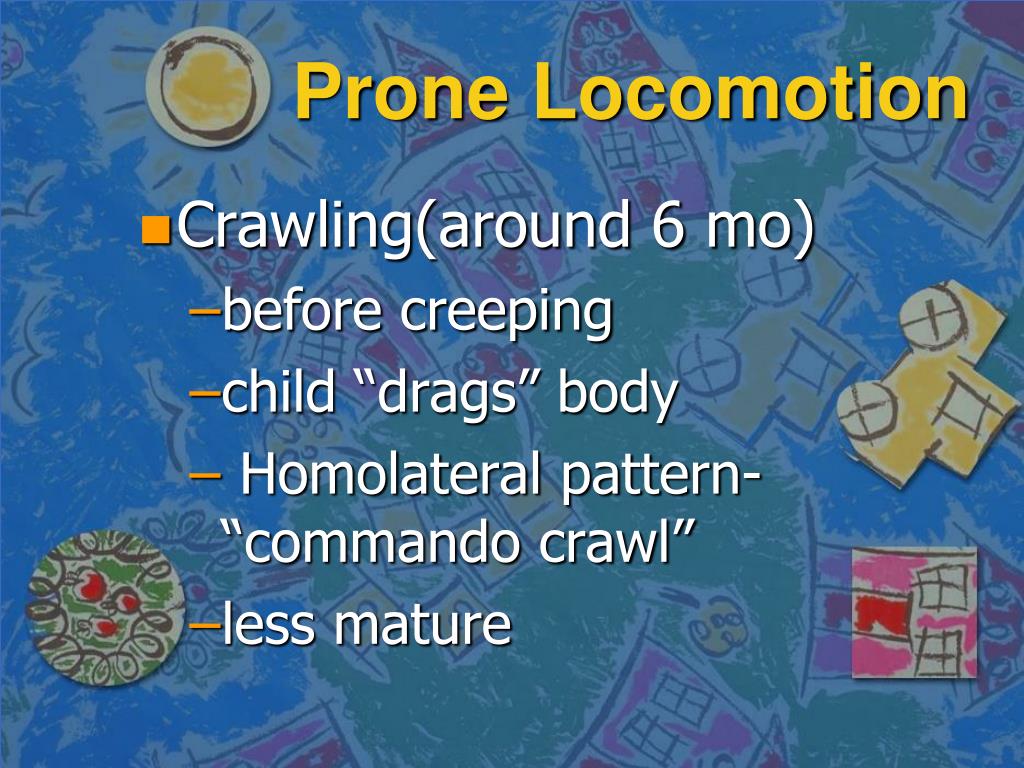 Prone Locomotion

Crawling(around 6 mo)

–before creeping

–child “drags” body

– Homolateral pattern- “commando crawl”

–less mature